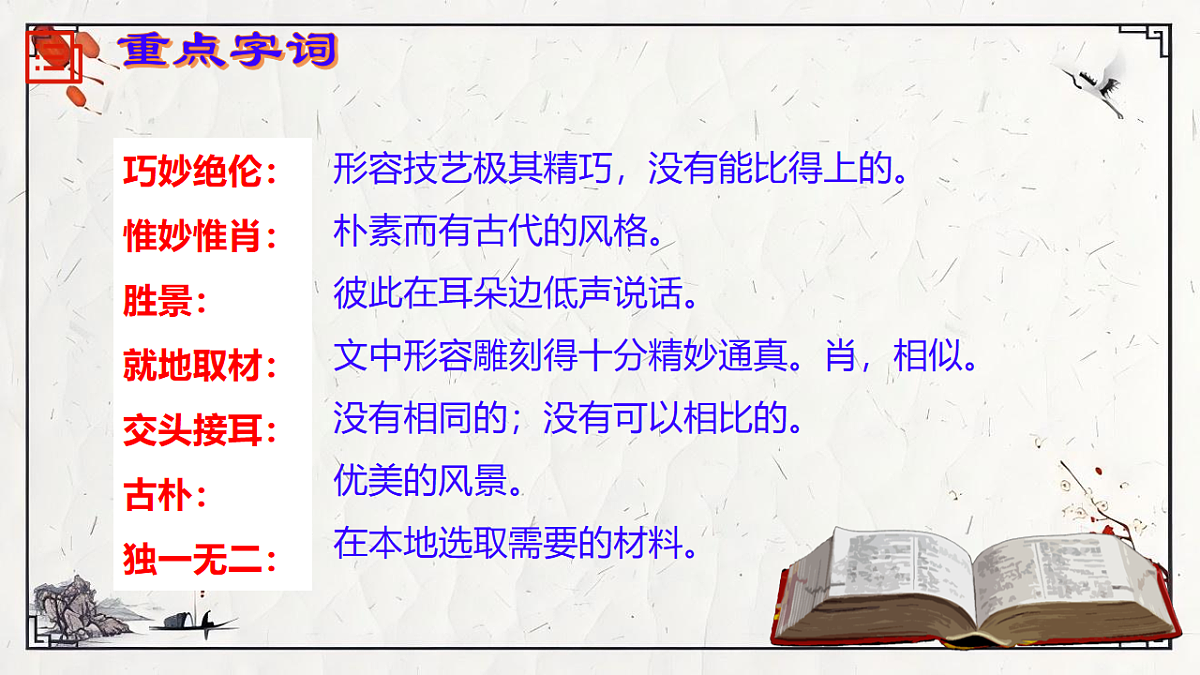 重点字词

巧妙绝伦：
惟妙惟肖：
胜景：
就地取材：
交头接耳：
古朴：
独一无二：

形容技艺极其精巧，没有能比得上的。
朴素而有古代的风格。
彼此在耳朵边低声说话。
文中形容雕刻得十分精妙通真。肖，相似。
没有相同的；没有可以相比的。
优美的风景。
在本地选取需要的材料。